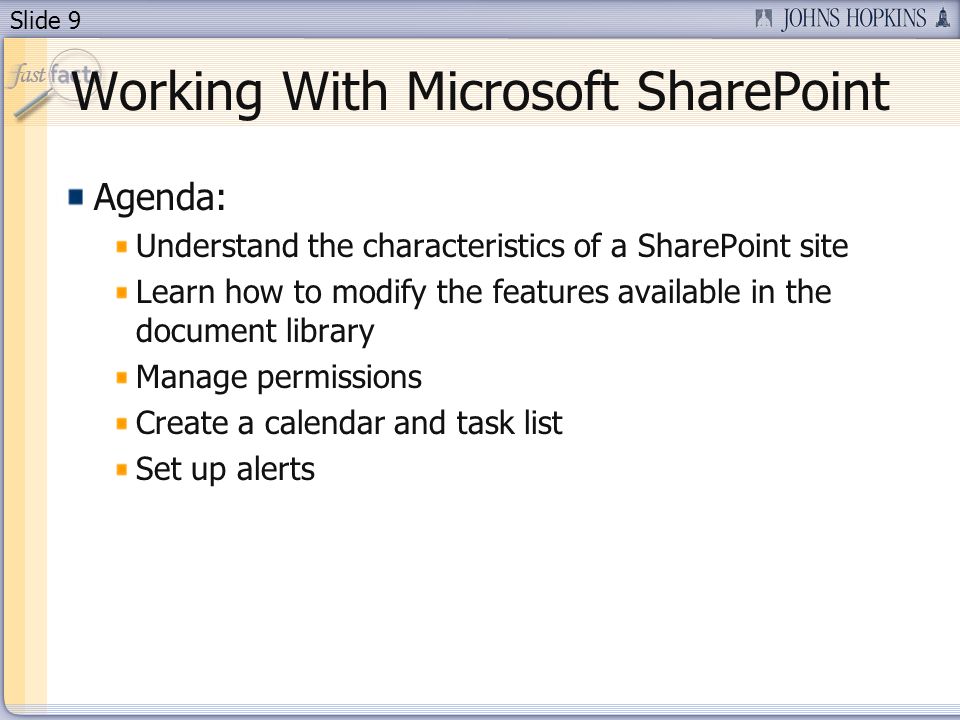 Slide 9

JOHNS HOPKINS

fast facts

Working With Microsoft SharePoint

Agenda:

Understand the characteristics of a SharePoint site

Learn how to modify the features available in the document library

Manage permissions

Create a calendar and task list

Set up alerts